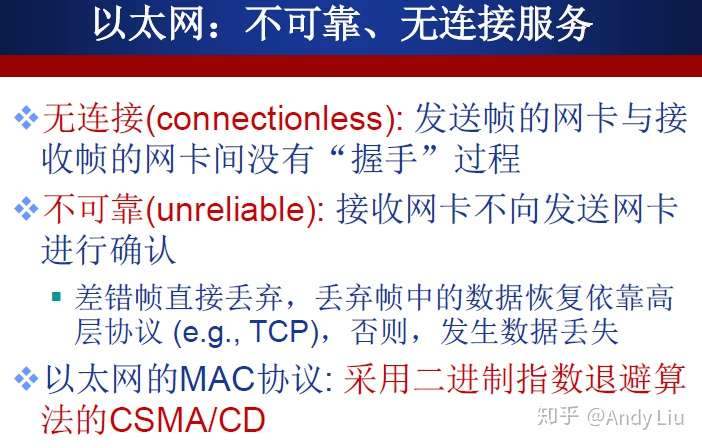 以太网：不可靠、无连接服务

❖ 无连接(connectionless): 发送帧的网卡与接收帧的网卡间没有“握手”过程

❖ 不可靠(unreliable): 接收网卡不向发送网卡进行确认

▪ 差错帧直接丢弃，丢弃帧中的数据恢复依靠高层协议 (e.g., TCP)，否则，发生数据丢失

❖ 以太网的MAC协议: 采用二进制指数退避算法的CSMA/CD

知乎 @Andy Liu